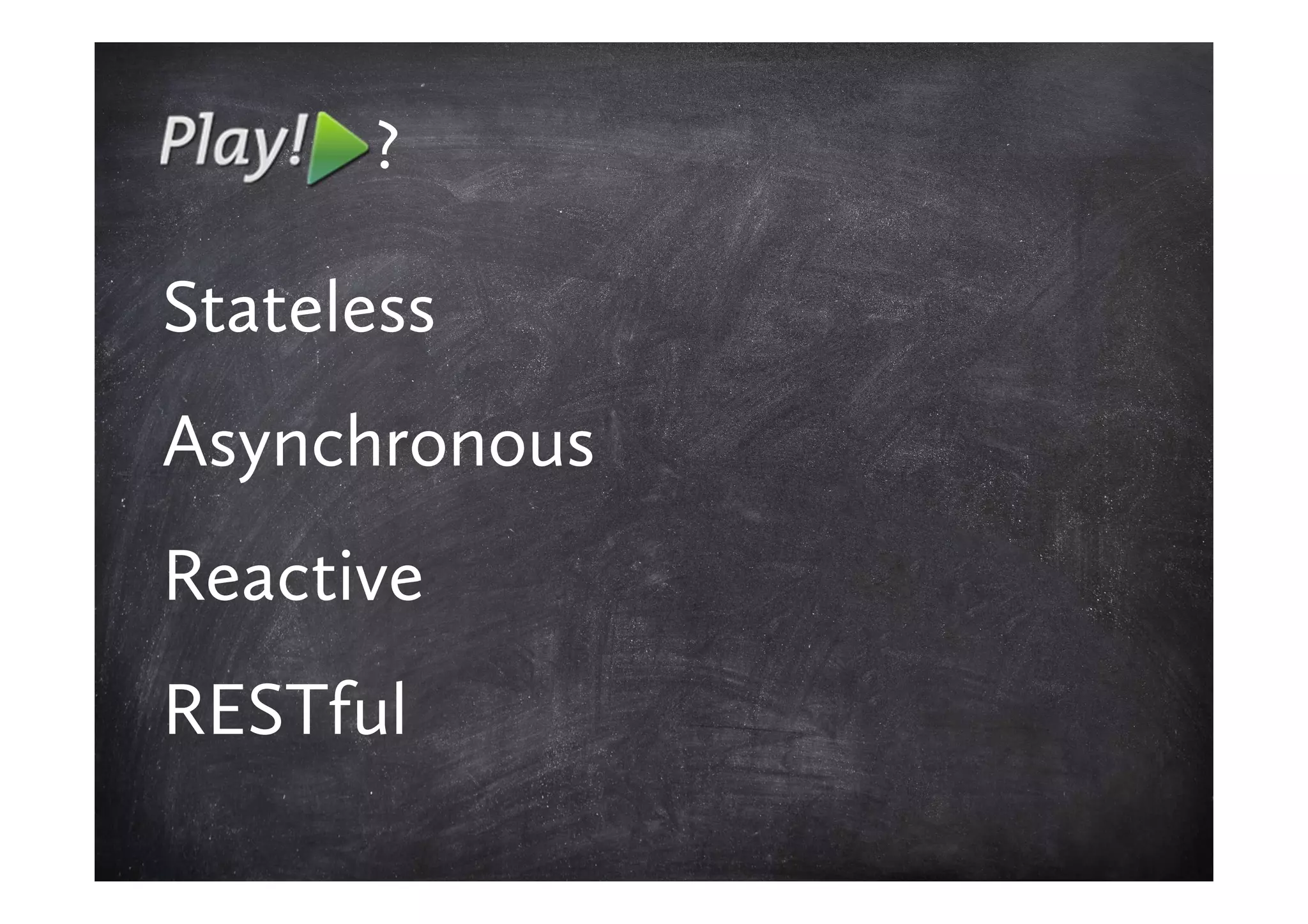 Play! ?

Stateless

Asynchronous

Reactive

RESTful